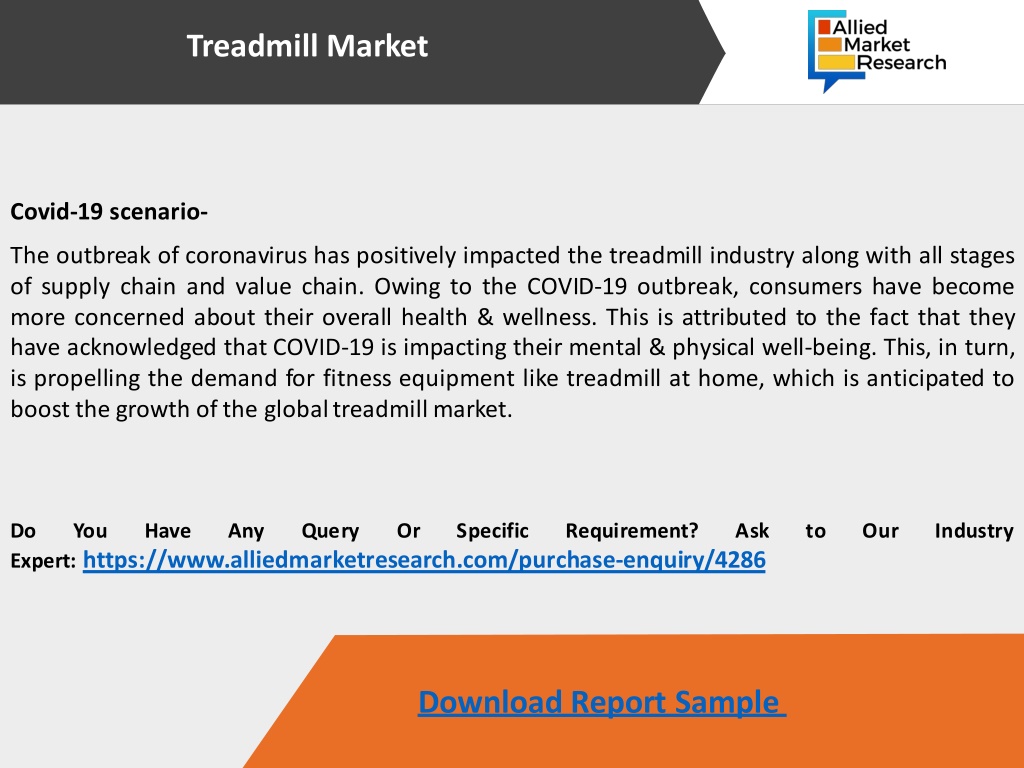 Treadmill Market

Allied Market Research

Covid-19 scenario-

The outbreak of coronavirus has positively impacted the treadmill industry along with all stages of supply chain and value chain. Owing to the COVID-19 outbreak, consumers have become more concerned about their overall health & wellness. This is attributed to the fact that they have acknowledged that COVID-19 is impacting their mental & physical well-being. This, in turn, is propelling the demand for fitness equipment like treadmill at home, which is anticipated to boost the growth of the global treadmill market.

Do You Have Any Query Or Specific Requirement? Ask to Our Industry Expert: https://www.alliedmarketresearch.com/purchase-enquiry/4286

Download Report Sample